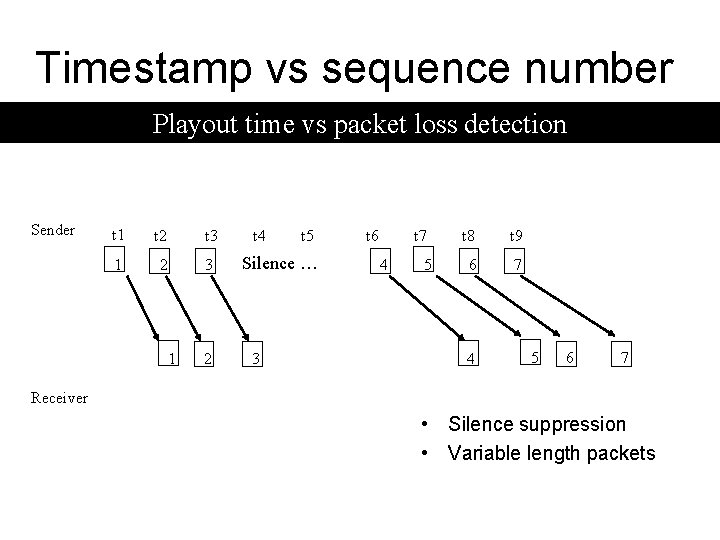 Timestamp vs sequence number

Playout time vs packet loss detection

Sender

t1 t2 t3 t4 t5 t6 t7 t8 t9

1 2 3 Silence … 4 5 6 7

1 2 3 4 5 6 7

Receiver

• Silence suppression
• Variable length packets